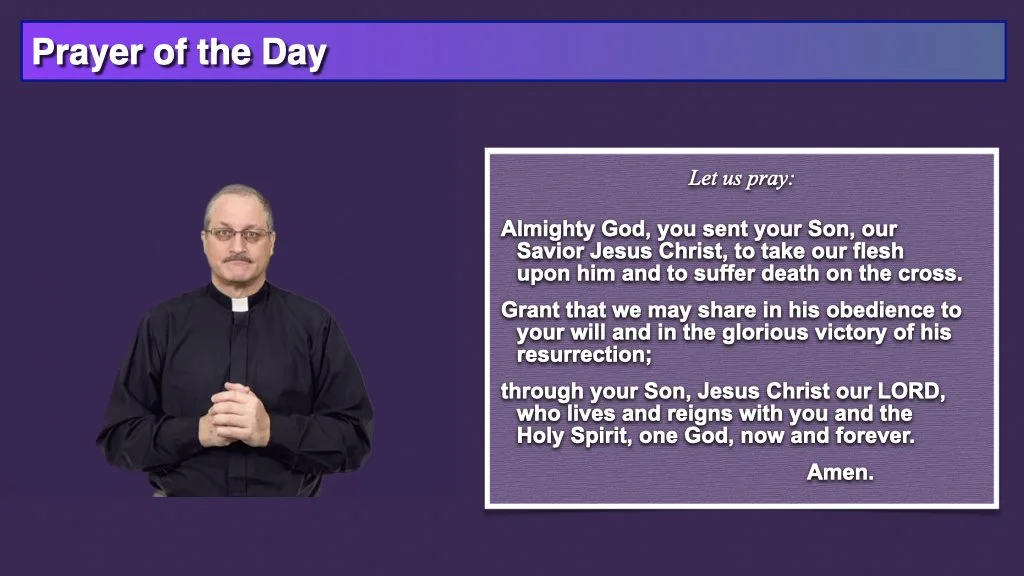 Prayer of the Day

Let us pray:

Almighty God, you sent your Son, our Savior Jesus Christ, to take our flesh upon him and to suffer death on the cross.

Grant that we may share in his obedience to your will and in the glorious victory of his resurrection;

through your Son, Jesus Christ our LORD, who lives and reigns with you and the Holy Spirit, one God, now and forever.

Amen.